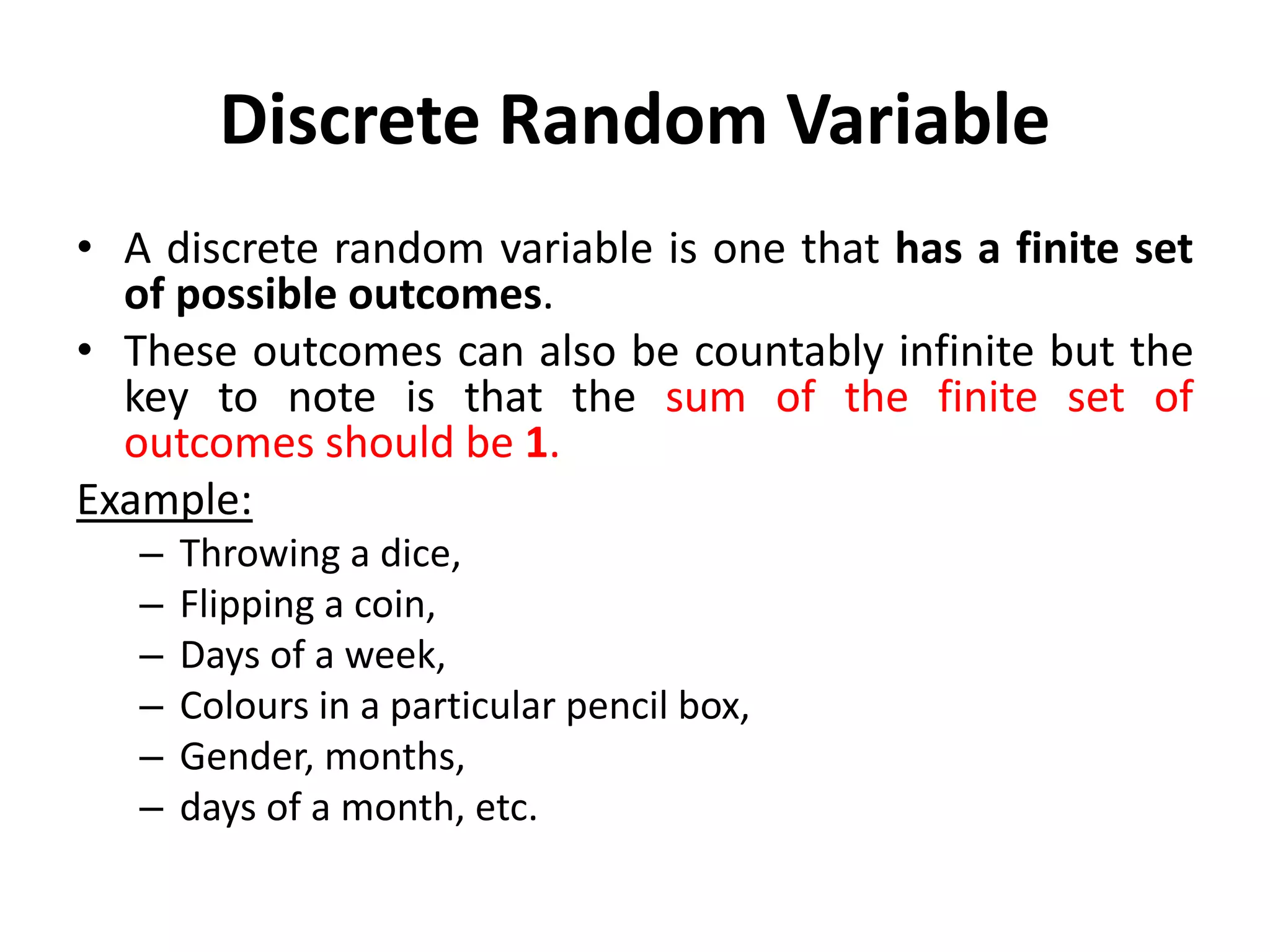 Discrete Random Variable

• A discrete random variable is one that has a finite set of possible outcomes.

• These outcomes can also be countably infinite but the key to note is that the sum of the finite set of outcomes should be 1.

Example:

– Throwing a dice,
– Flipping a coin,
– Days of a week,
– Colours in a particular pencil box,
– Gender, months,
– days of a month, etc.